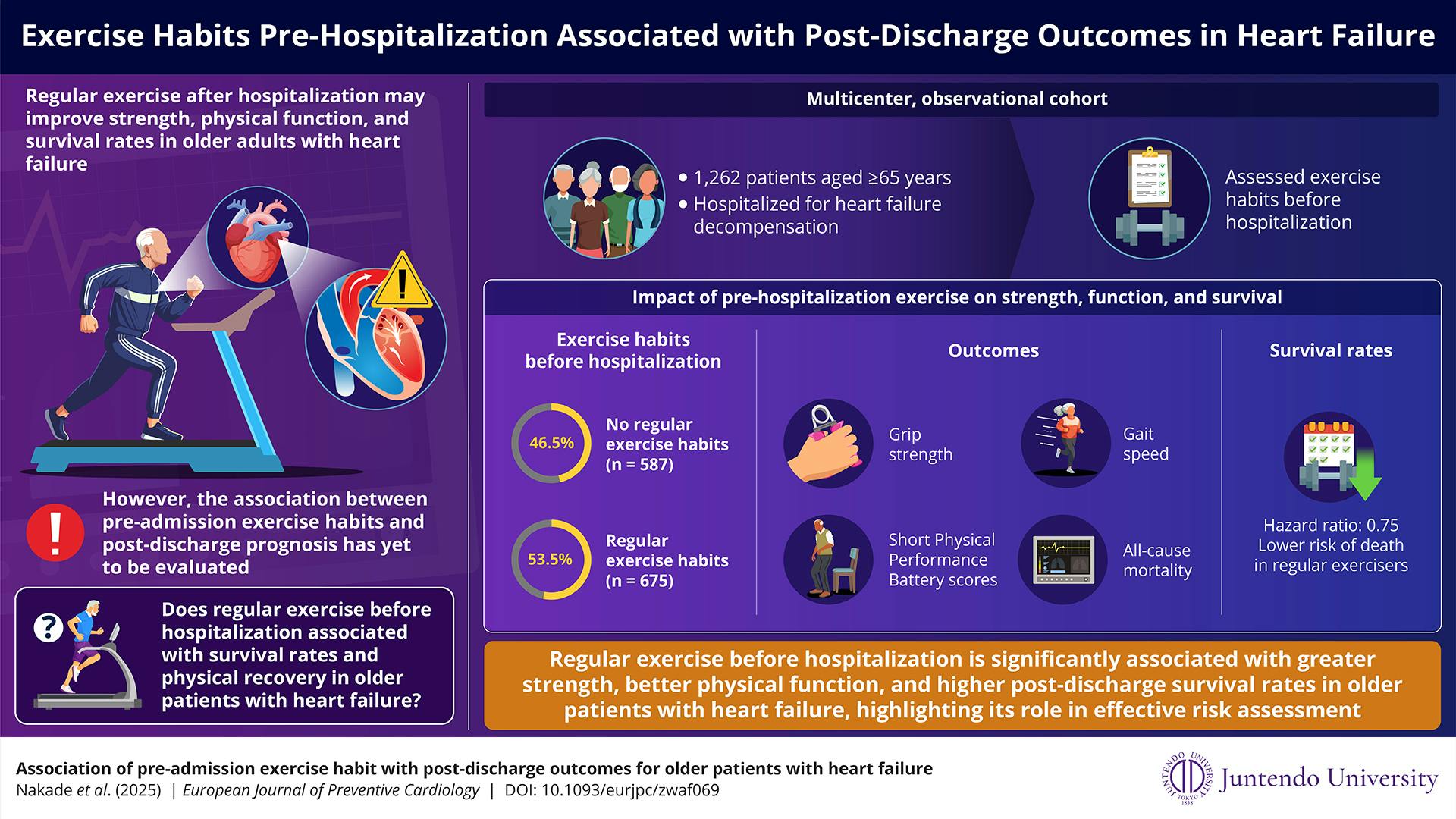 Exercise Habits Pre-Hospitalization Associated with Post-Discharge Outcomes in Heart Failure

Regular exercise after hospitalization may improve strength, physical function, and survival rates in older adults with heart failure

However, the association between pre-admission exercise habits and post-discharge prognosis has yet to be evaluated

Does regular exercise before hospitalization associated with survival rates and physical recovery in older patients with heart failure?

Multicenter, observational cohort

• 1,262 patients aged ≥65 years
• Hospitalized for heart failure decompensation

Assessed exercise habits before hospitalization

Impact of pre-hospitalization exercise on strength, function, and survival

Exercise habits before hospitalization

46.5% No regular exercise habits (n = 587)

53.5% Regular exercise habits (n = 675)

Outcomes

Grip strength

Gait speed

Short Physical Performance Battery scores

All-cause mortality

Survival rates

Hazard ratio: 0.75
Lower risk of death in regular exercisers

Regular exercise before hospitalization is significantly associated with greater strength, better physical function, and higher post-discharge survival rates in older patients with heart failure, highlighting its role in effective risk assessment

Association of pre-admission exercise habit with post-discharge outcomes for older patients with heart failure
Nakade et al. (2025) | European Journal of Preventive Cardiology | DOI: 10.1093/eurjpc/zwaf069

JUNTENDO UNIVERSITY TOKYO 1838 Juntendo University